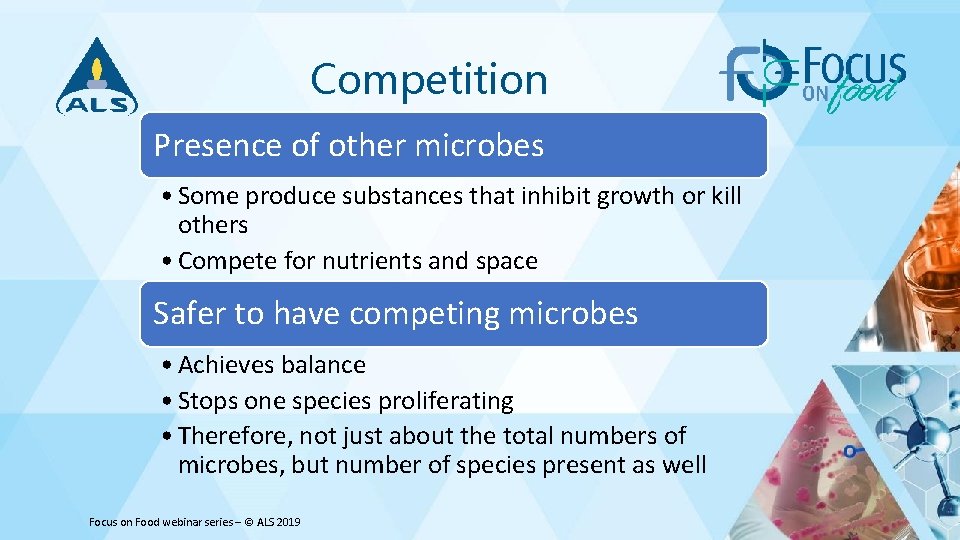 ALS

Competition

FOCUS ON food

Presence of other microbes

• Some produce substances that inhibit growth or kill others
• Compete for nutrients and space

Safer to have competing microbes

• Achieves balance
• Stops one species proliferating
• Therefore, not just about the total numbers of microbes, but number of species present as well

Focus on Food webinar series – © ALS 2019